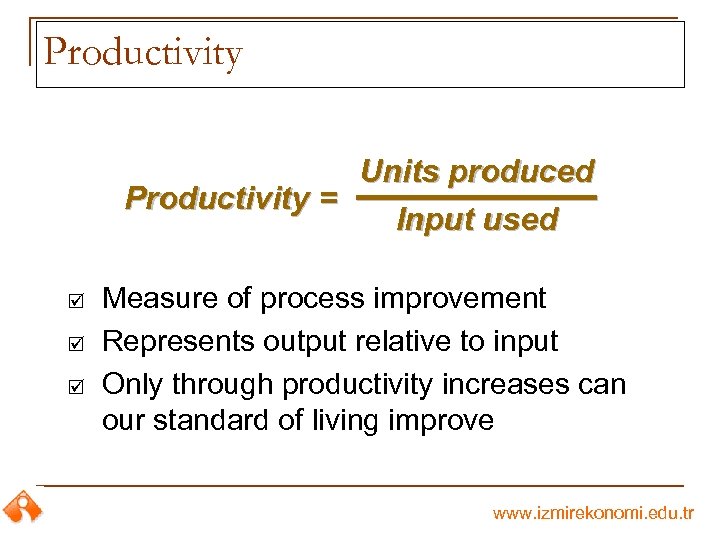 Productivity

$\text{Productivity} = \frac{\text{Units produced}}{\text{Input used}}$

☑ Measure of process improvement
☑ Represents output relative to input
☑ Only through productivity increases can our standard of living improve

www.izmirekonomi.edu.tr